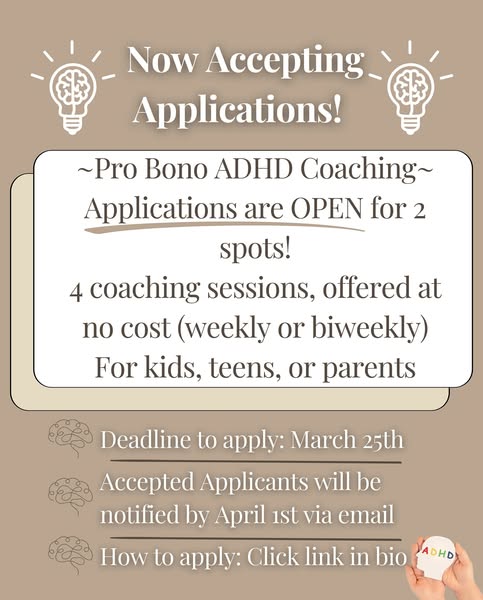 Now Accepting Applications!

~Pro Bono ADHD Coaching~
Applications are OPEN for 2 spots!
4 coaching sessions, offered at no cost (weekly or biweekly)
For kids, teens, or parents

Deadline to apply: March 25th

Accepted Applicants will be notified by April 1st via email

How to apply: Click link in bio

ADHD